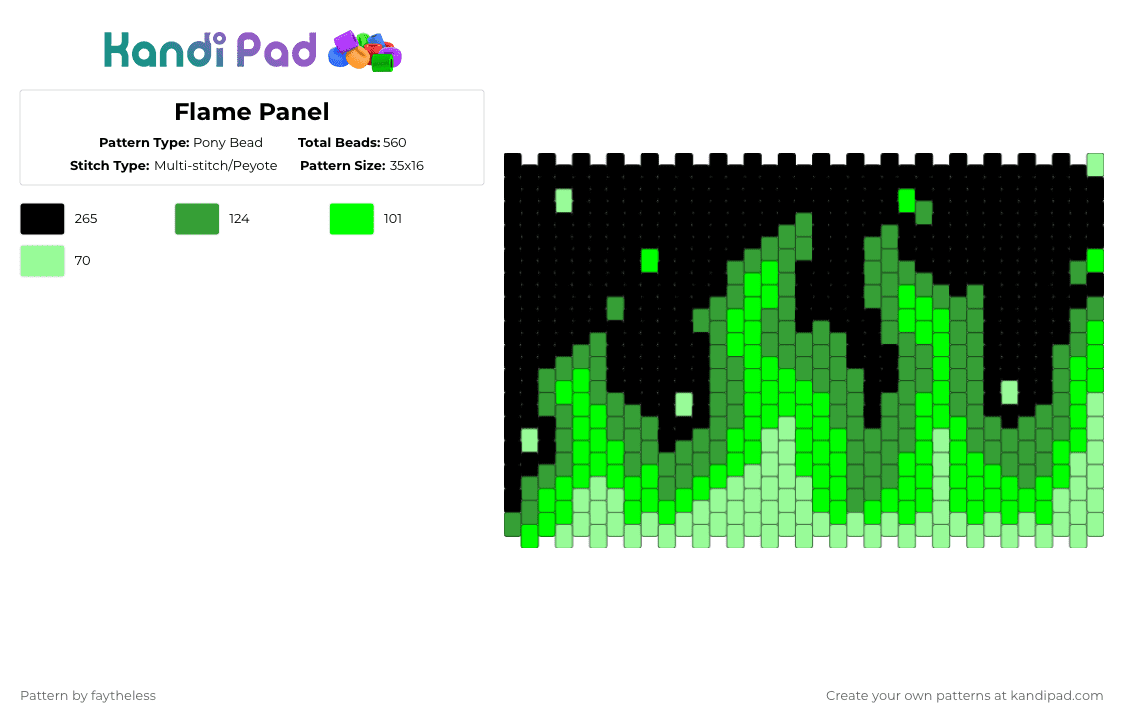 Kandi Pad

Flame Panel

Pattern Type: Pony Bead
Total Beads: 560
Stitch Type: Multi-stitch/Peyote
Pattern Size: 35x16

265
124
101
70

Pattern by faytheless

Create your own patterns at kandipad.com